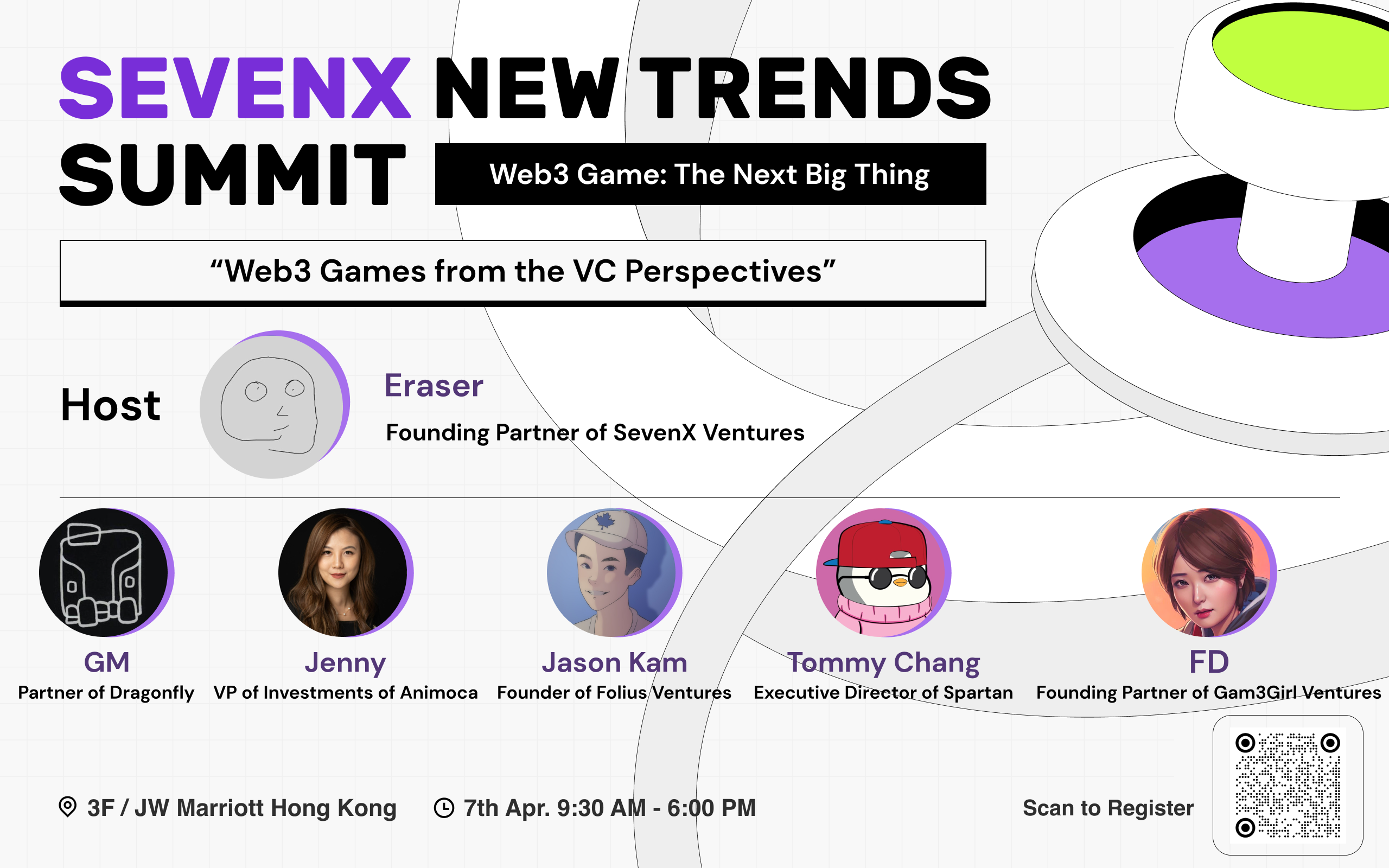 SEVENX NEW TRENDS SUMMIT

Web3 Game: The Next Big Thing

“Web3 Games from the VC Perspectives”

Host

Eraser
Founding Partner of SevenX Ventures

GM
Partner of Dragonfly

Jenny
VP of Investments of Animoca

Jason Kam
Founder of Folius Ventures

Tommy Chang
Executive Director of Spartan

FD
Founding Partner of Gam3Girl Ventures

3F / JW Marriott Hong Kong

7th Apr. 9:30 AM - 6:00 PM

Scan to Register